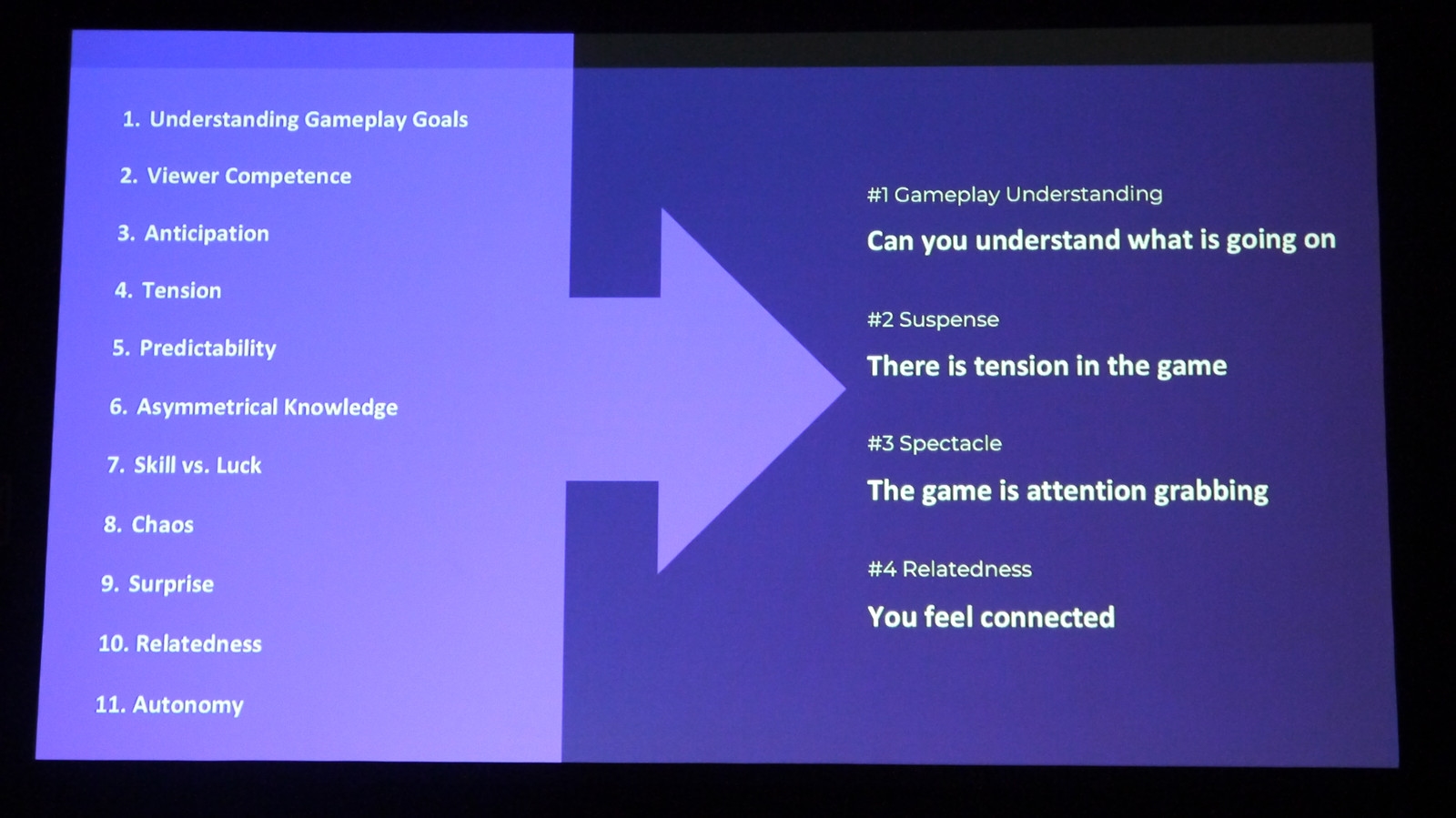 1. Understanding Gameplay Goals
2. Viewer Competence
3. Anticipation
4. Tension
5. Predictability
6. Asymmetrical Knowledge
7. Skill vs. Luck
8. Chaos
9. Surprise
10. Relatedness
11. Autonomy

#1 Gameplay Understanding
Can you understand what is going on

#2 Suspense
There is tension in the game

#3 Spectacle
The game is attention grabbing

#4 Relatedness
You feel connected